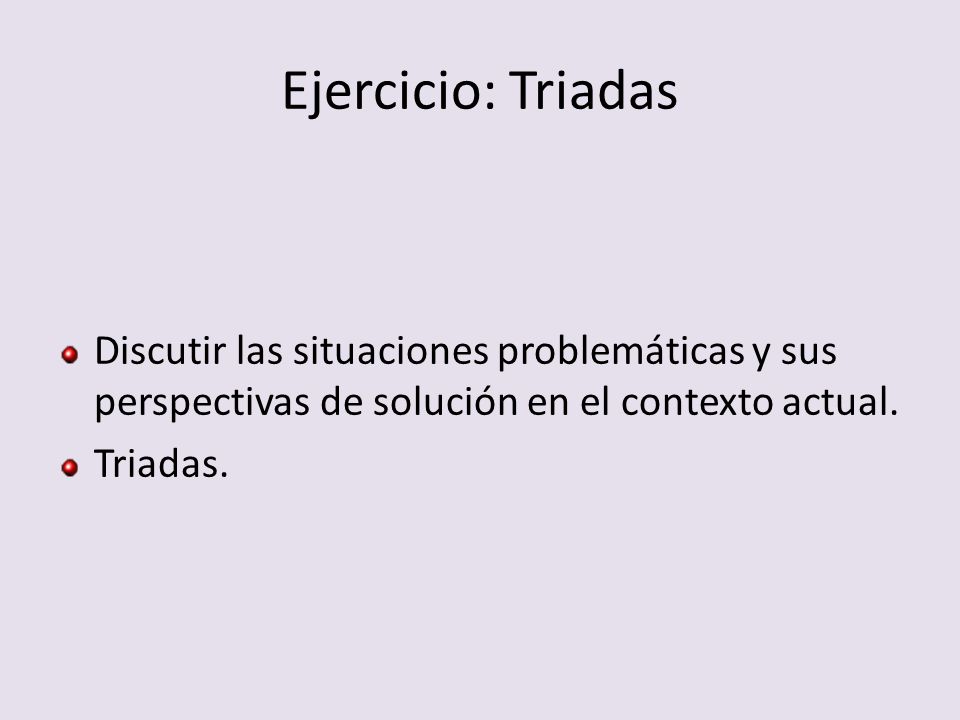 Ejercicio: Triadas

- Discutir las situaciones problemáticas y sus perspectivas de solución en el contexto actual.
- Triadas.